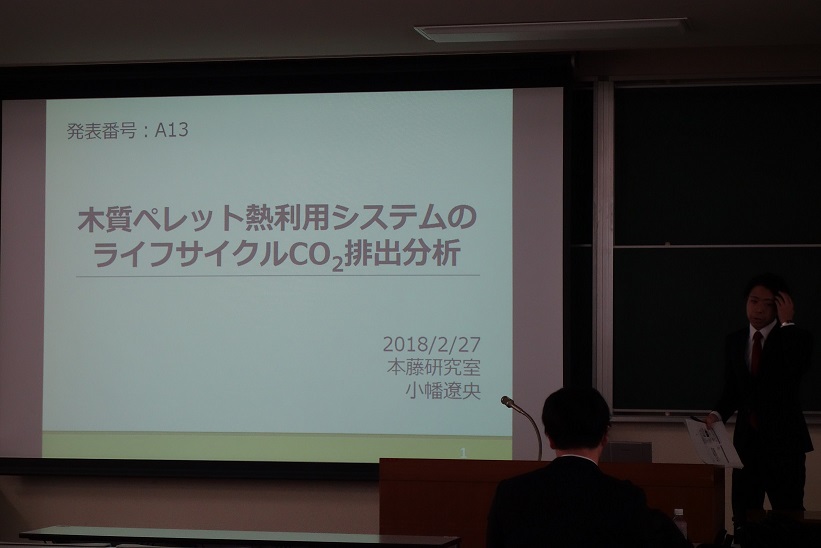 発表番号：A13

木質ペレット熱利用システムのライフサイクル$CO_2$排出分析

2018/2/27
本藤研究室
小幡遼央

1